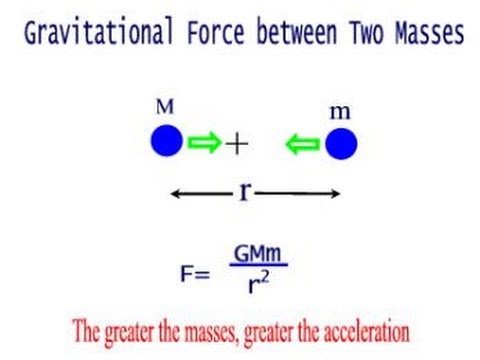 Gravitational Force between Two Masses

M

m

+

r

$F= \frac{GMm}{r^2}$

The greater the masses, greater the acceleration